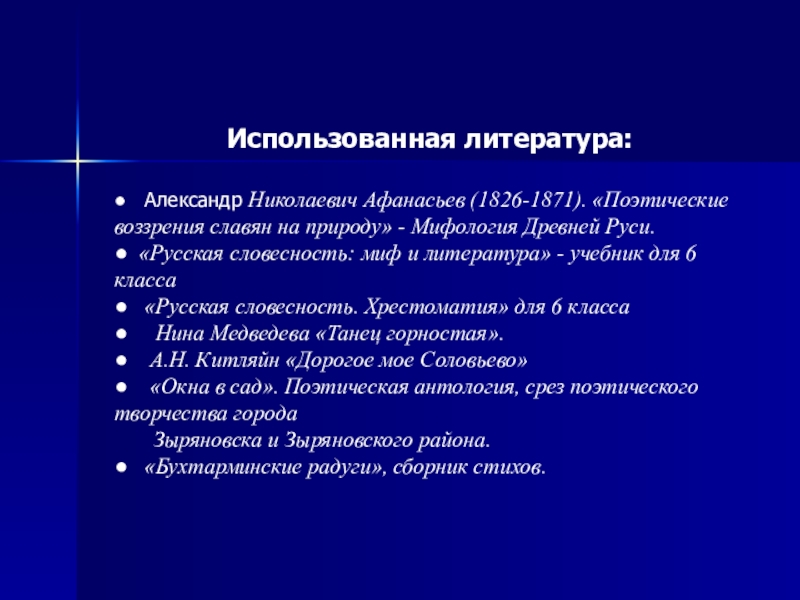 Использованная литература:

● Александр Николаевич Афанасьев (1826-1871). «Поэтические воззрения славян на природу» - Мифология Древней Руси.
● «Русская словесность: миф и литература» - учебник для 6 класса
● «Русская словесность. Хрестоматия» для 6 класса
● Нина Медведева «Танец горностая».
● А.Н. Китляйн «Дорогое мое Соловьево»
● «Окна в сад». Поэтическая антология, срез поэтического творчества города Зыряновска и Зыряновского района.
● «Бухтарминские радуги», сборник стихов.